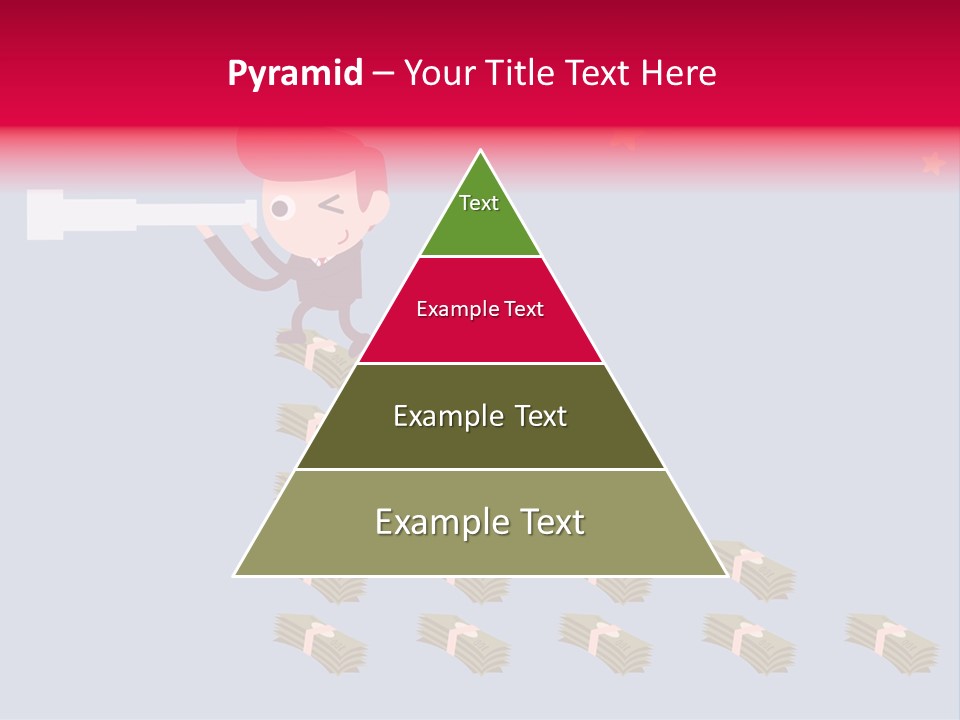 Pyramid – Your Title Text Here

Text

Example Text

Example Text

Example Text